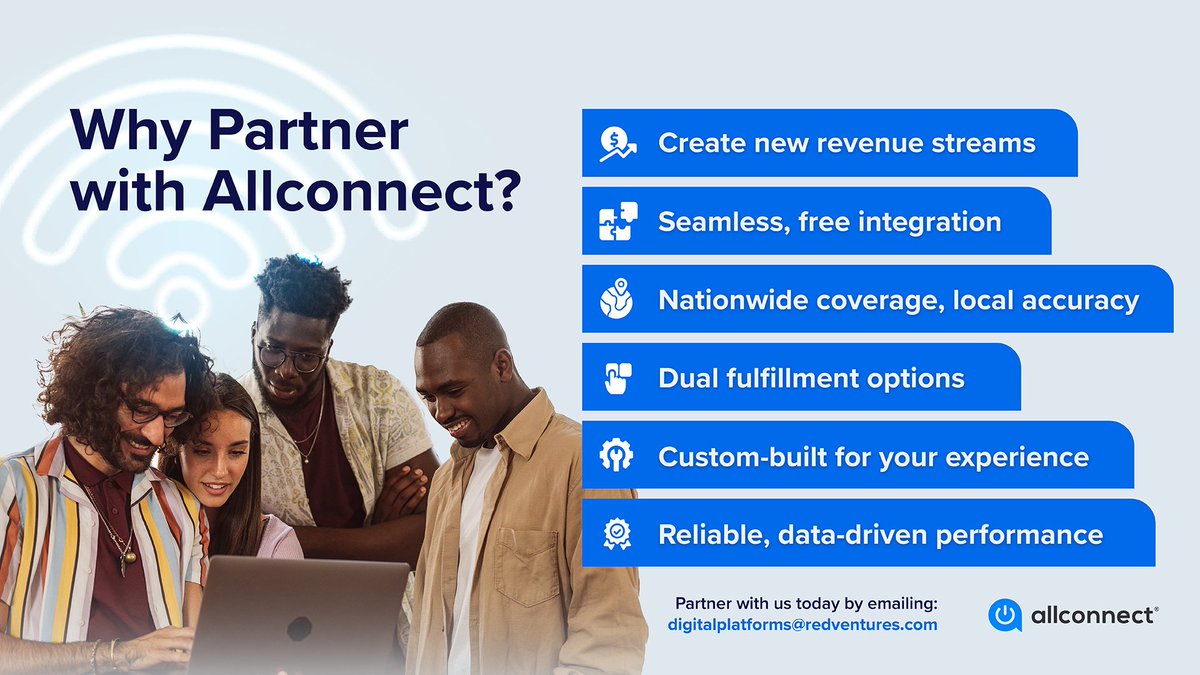 Why Partner with Allconnect?

Create new revenue streams

Seamless, free integration

Nationwide coverage, local accuracy

Dual fulfillment options

Custom-built for your experience

Reliable, data-driven performance

Partner with us today by emailing:
digitalplatforms@redventures.com

allconnect®